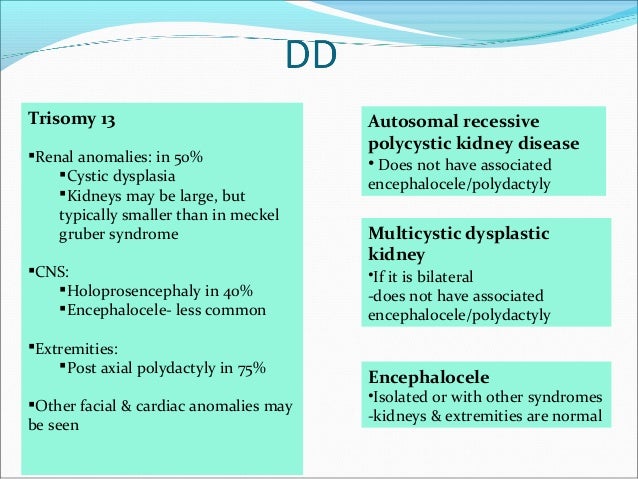 DD

Trisomy 13

▪Renal anomalies: in 50%
▪Cystic dysplasia
▪Kidneys may be large, but typically smaller than in meckel gruber syndrome

▪CNS:
▪Holoprosencephaly in 40%
▪Encephalocele- less common

▪Extremities:
▪Post axial polydactyly in 75%

▪Other facial & cardiac anomalies may be seen

Autosomal recessive polycystic kidney disease
• Does not have associated encephalocele/polydactyly

Multicystic dysplastic kidney
•If it is bilateral
-does not have associated encephalocele/polydactyly

Encephalocele
•Isolated or with other syndromes
-kidneys & extremities are normal